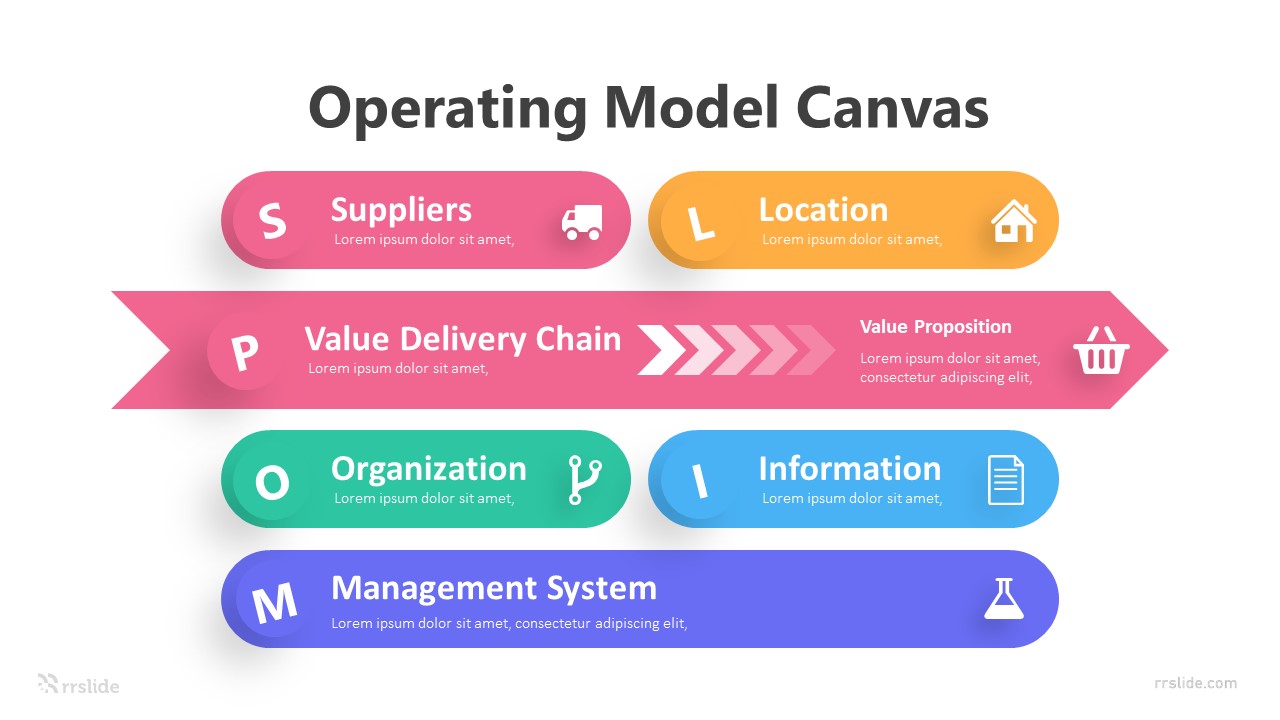 Operating Model Canvas

S Suppliers
Lorem ipsum dolor sit amet,

L Location
Lorem ipsum dolor sit amet,

P Value Delivery Chain
Lorem ipsum dolor sit amet,

Value Proposition
Lorem ipsum dolor sit amet, consectetur adipiscing elit,

O Organization
Lorem ipsum dolor sit amet,

I Information
Lorem ipsum dolor sit amet,

M Management System
Lorem ipsum dolor sit amet, consectetur adipiscing elit,

rrslide

rrslide.com